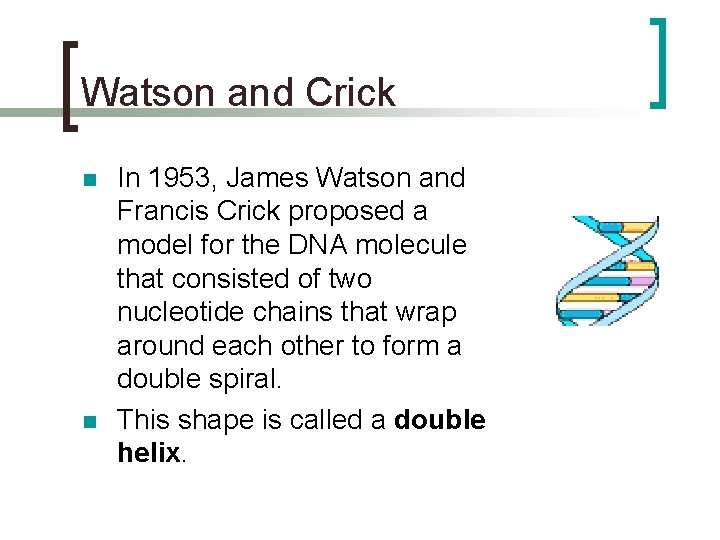 Watson and Crick

- In 1953, James Watson and Francis Crick proposed a model for the DNA molecule that consisted of two nucleotide chains that wrap around each other to form a double spiral.
- This shape is called a **double helix**.